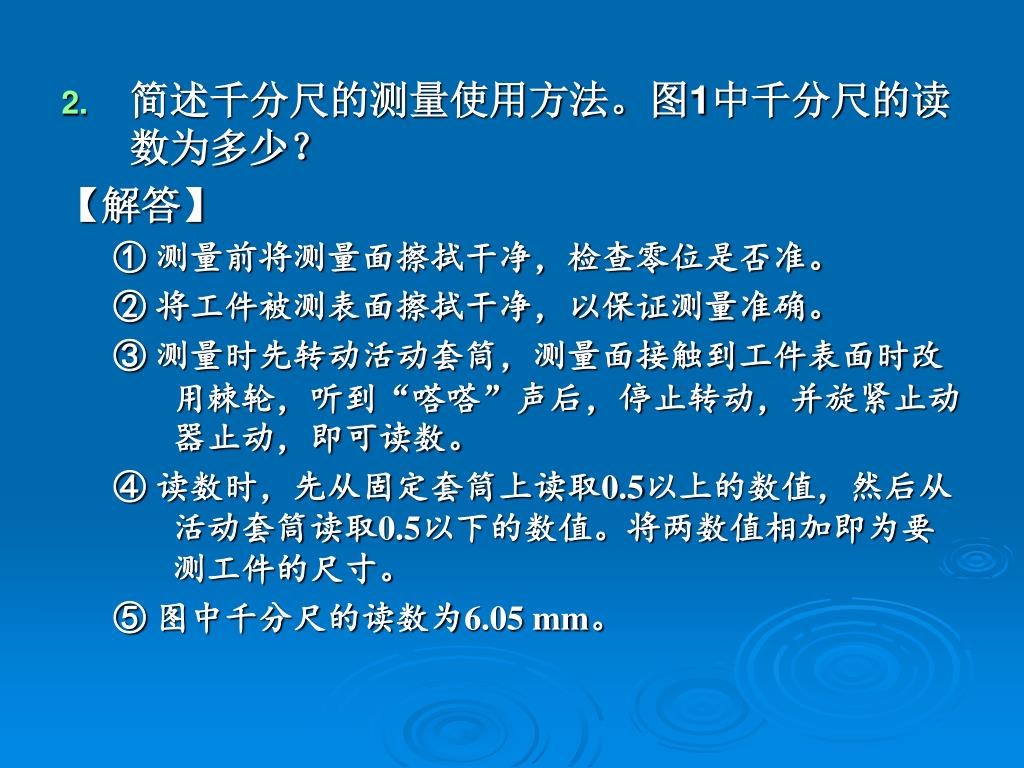 2. 简述千分尺的测量使用方法。图1中千分尺的读数为多少？

【解答】

① 测量前将测量面擦拭干净，检查零位是否准。

② 将工件被测表面擦拭干净，以保证测量准确。

③ 测量时先转动活动套筒，测量面接触到工件表面时改用棘轮，听到“嗒嗒”声后，停止转动，并旋紧止动器止动，即可读数。

④ 读数时，先从固定套筒上读取0.5以上的数值，然后从活动套筒读取0.5以下的数值。将两数值相加即为要测工件的尺寸。

⑤ 图中千分尺的读数为6.05 mm。